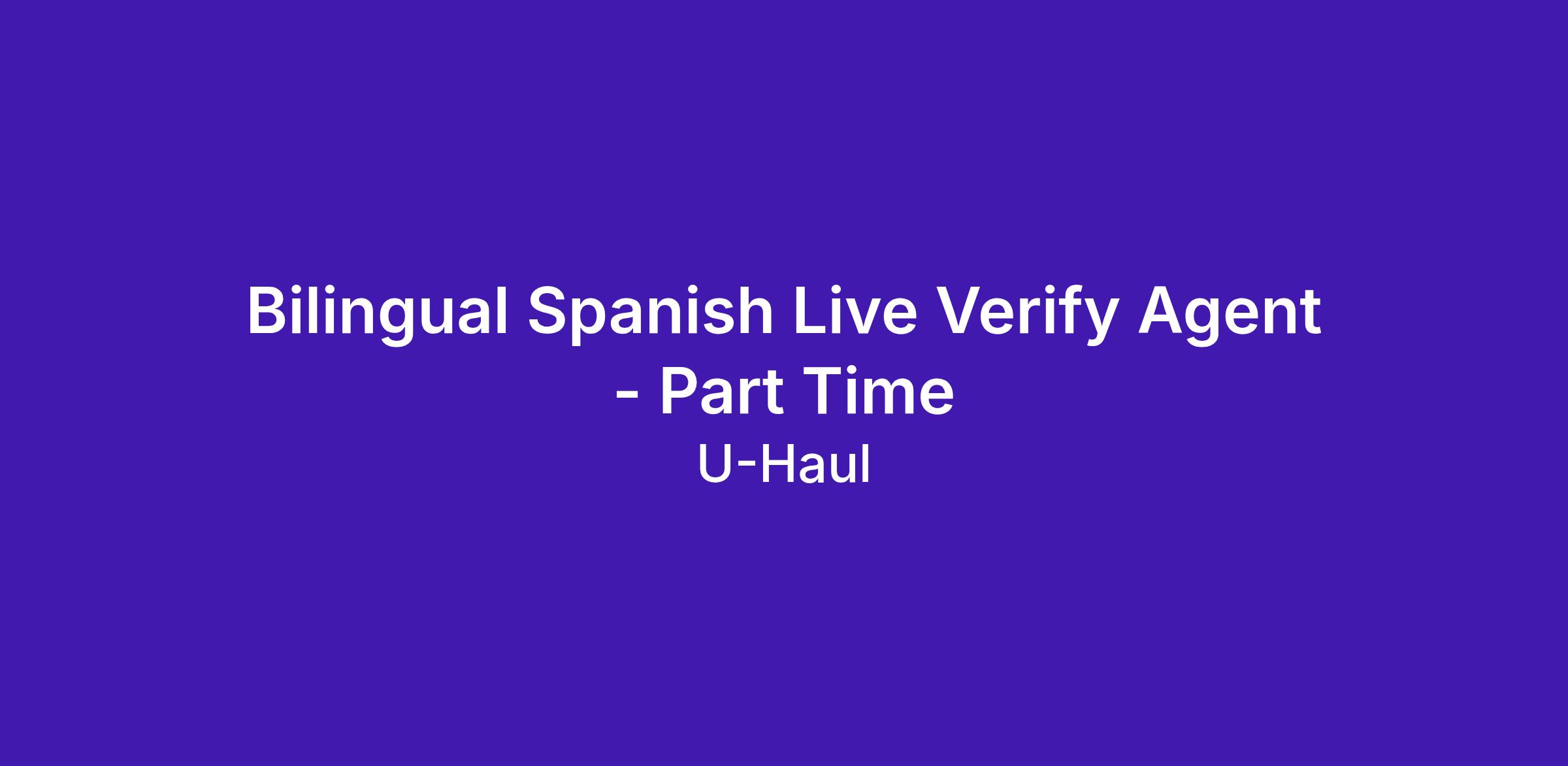 Bilingual Spanish Live Verify Agent - Part Time

U-Haul